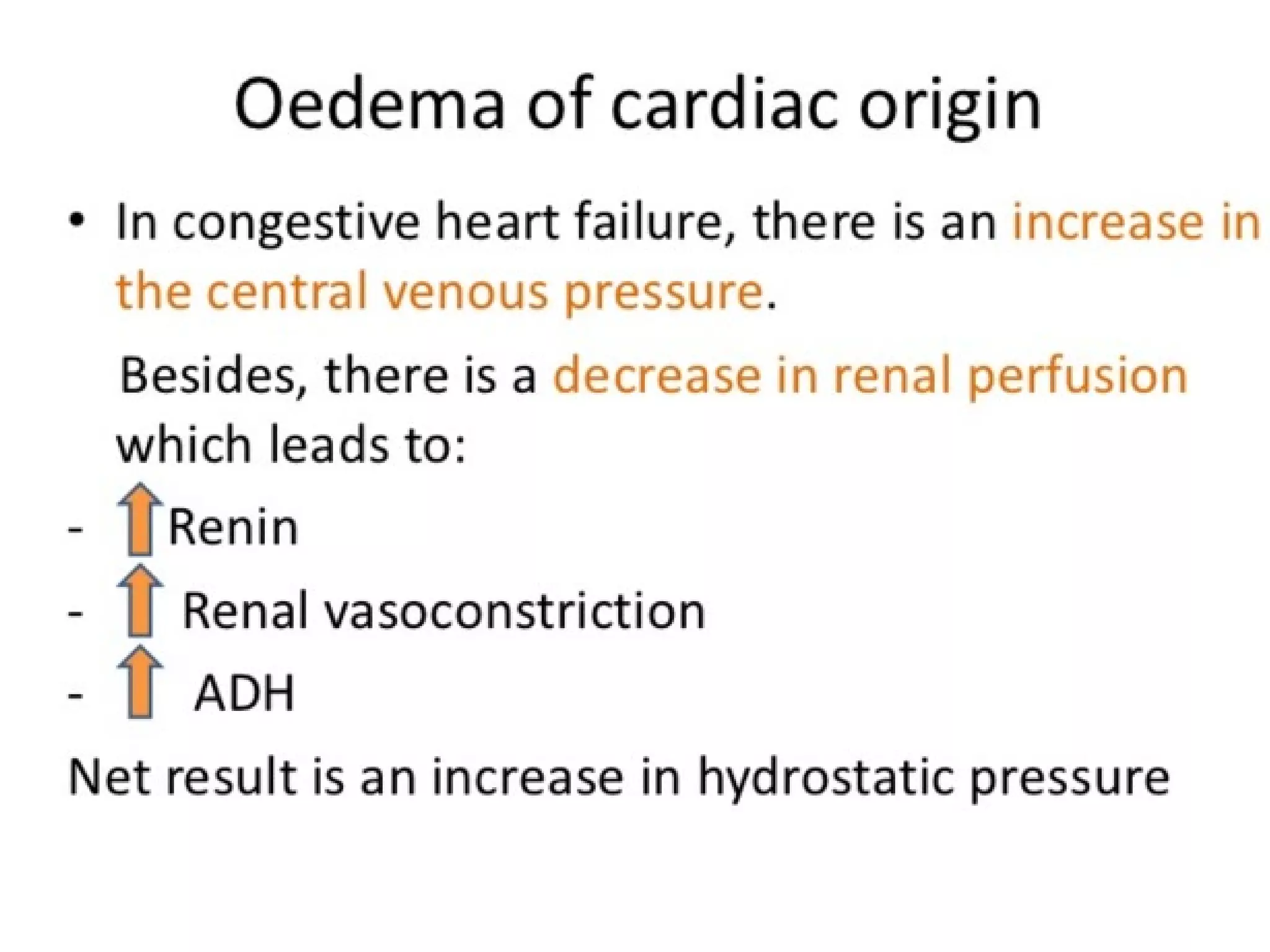 Oedema of cardiac origin

• In congestive heart failure, there is an increase in the central venous pressure.

Besides, there is a decrease in renal perfusion which leads to:

- ↑ Renin
- ↑ Renal vasoconstriction
- ↑ ADH

Net result is an increase in hydrostatic pressure